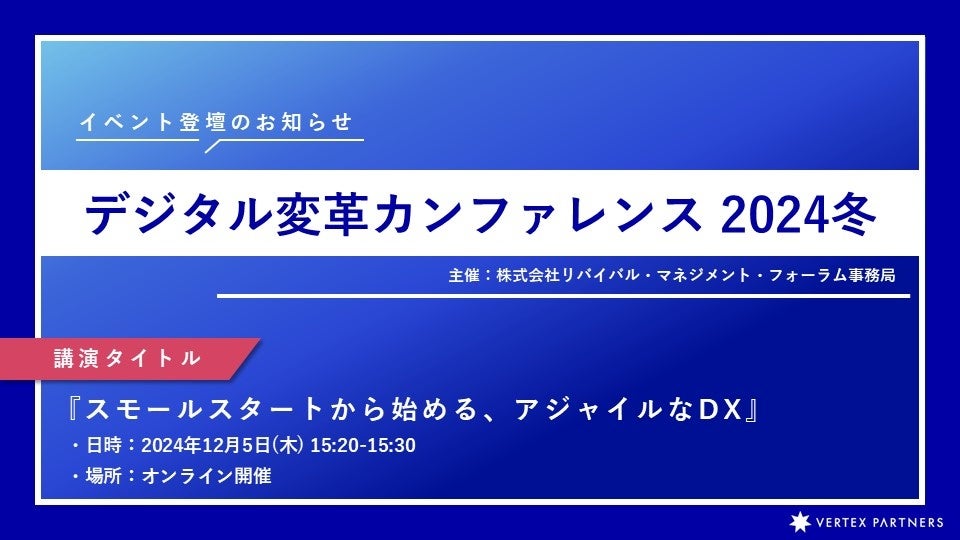 イベント登壇のお知らせ

デジタル変革カンファレンス 2024冬

主催：株式会社リバイバル・マネジメント・フォーラム事務局

講演タイトル

『スモールスタートから始める、アジャイルなDX』

・日時：2024年12月5日(木) 15:20-15:30

・場所：オンライン開催

VERTEX PARTNERS